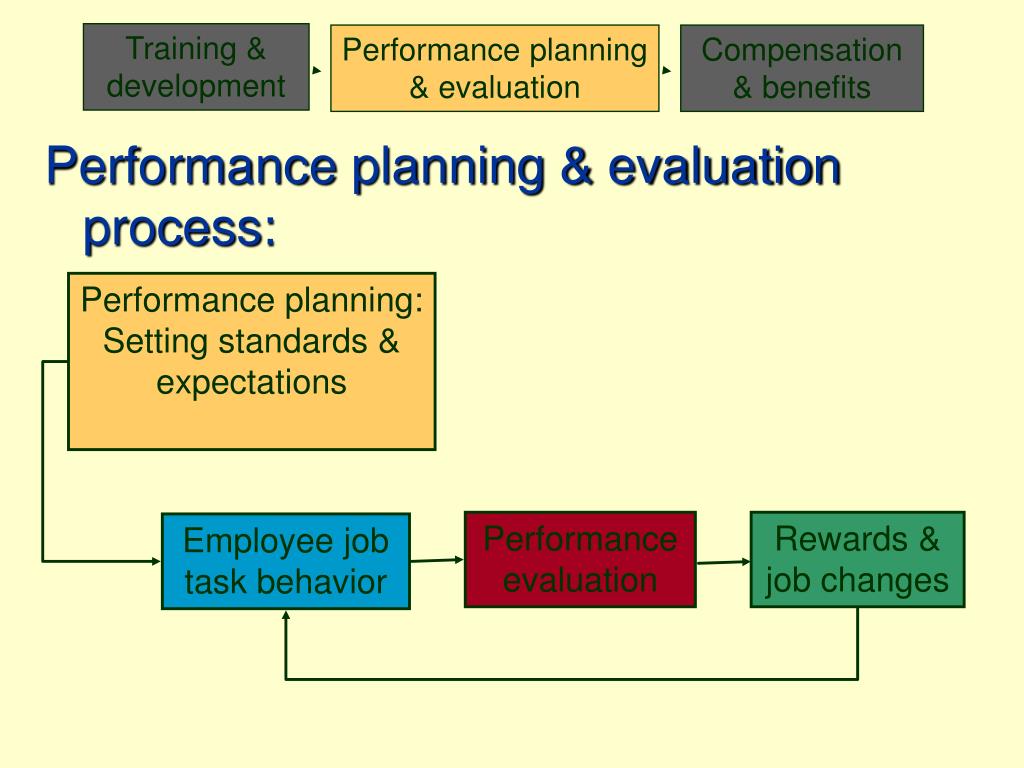 Training & development

Performance planning & evaluation

Compensation & benefits

Performance planning & evaluation process:

Performance planning: Setting standards & expectations

Employee job task behavior

Performance evaluation

Rewards & job changes